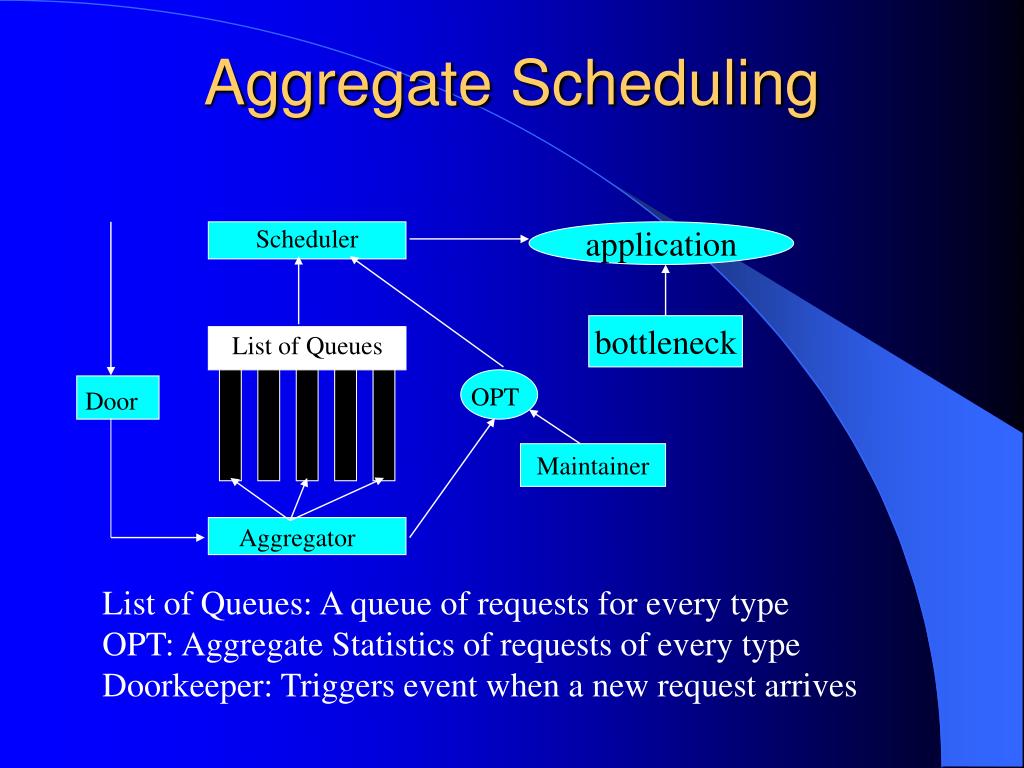 Aggregate Scheduling

Scheduler

application

List of Queues

bottleneck

Door

OPT

Maintainer

Aggregator

List of Queues: A queue of requests for every type
OPT: Aggregate Statistics of requests of every type
Doorkeeper: Triggers event when a new request arrives